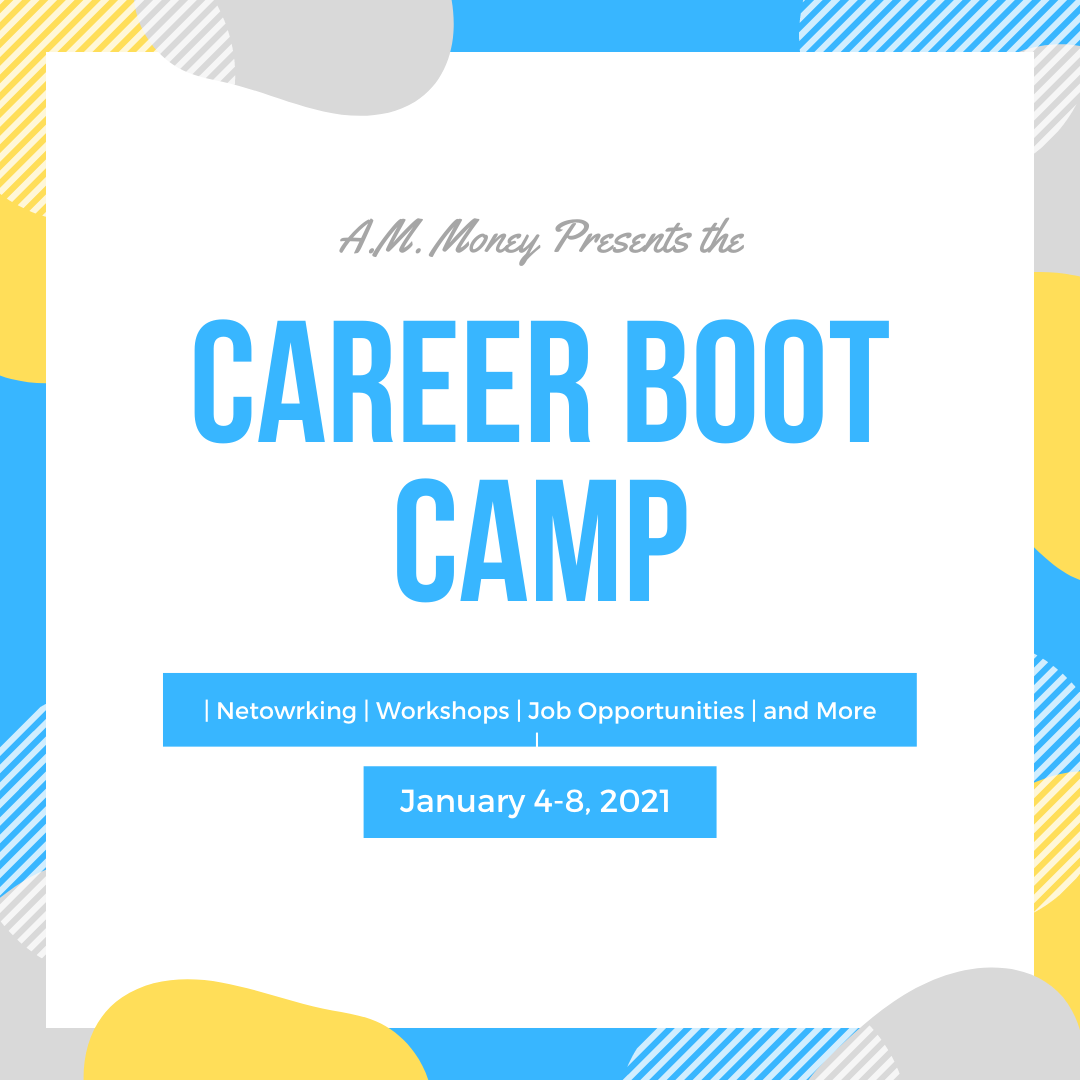 A.M. Money Presents the

CAREER BOOT CAMP

| Netowrking | Workshops | Job Opportunities | and More |

January 4-8, 2021